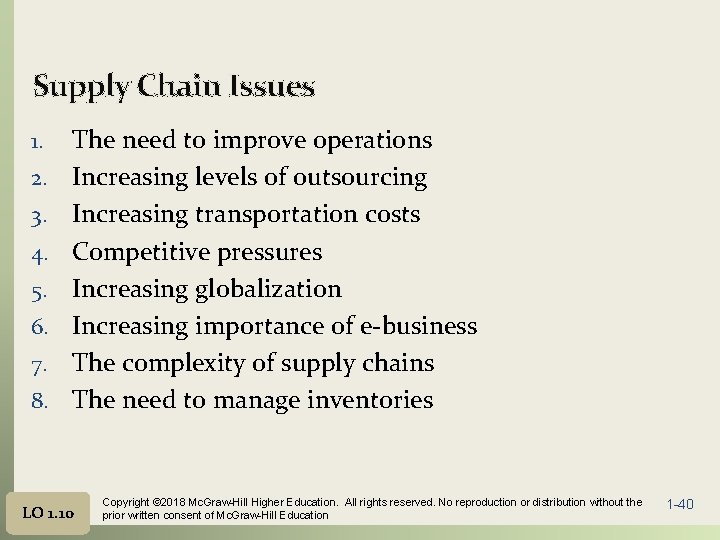 Supply Chain Issues

1. The need to improve operations
2. Increasing levels of outsourcing
3. Increasing transportation costs
4. Competitive pressures
5. Increasing globalization
6. Increasing importance of e-business
7. The complexity of supply chains
8. The need to manage inventories

LO 1.10

Copyright ©2018 McGraw-Hill Higher Education. All rights reserved. No reproduction or distribution without the prior written consent of McGraw-Hill Education

1-40